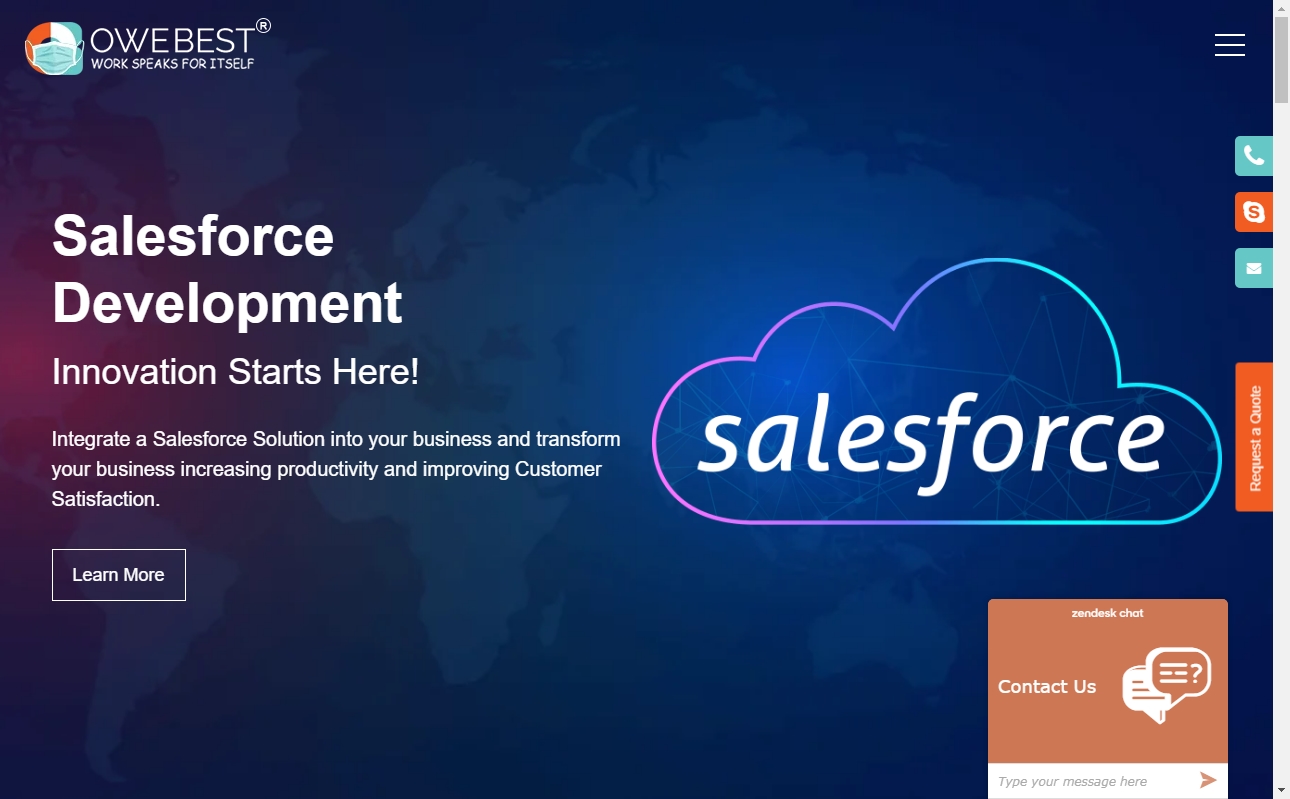 OWEBEST®
WORK SPEAKS FOR ITSELF

Salesforce Development

Innovation Starts Here!

Integrate a Salesforce Solution into your business and transform your business increasing productivity and improving Customer Satisfaction.

Learn More

salesforce

Request a Quote

zendesk chat

Contact Us

Type your message here